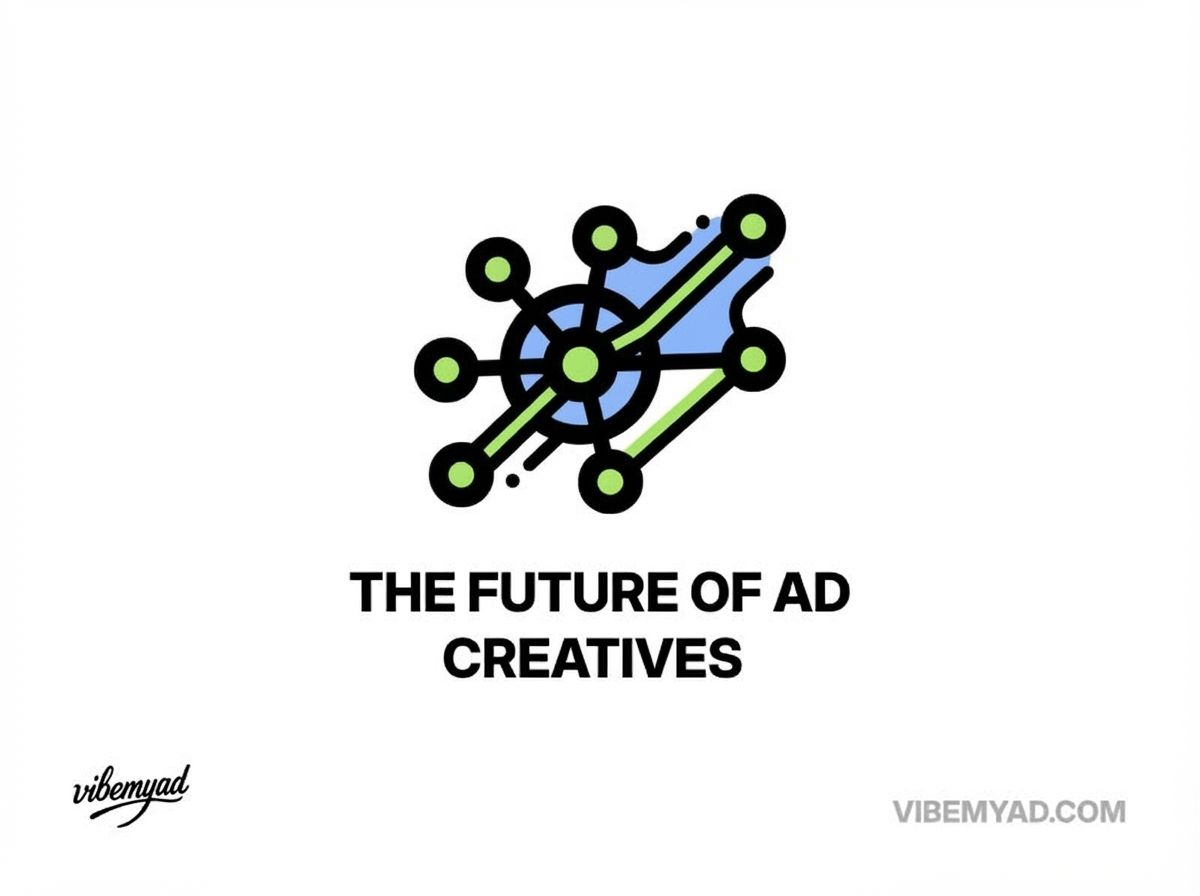 THE FUTURE OF AD CREATIVES

vibemyad

VIBEMYAD.COM